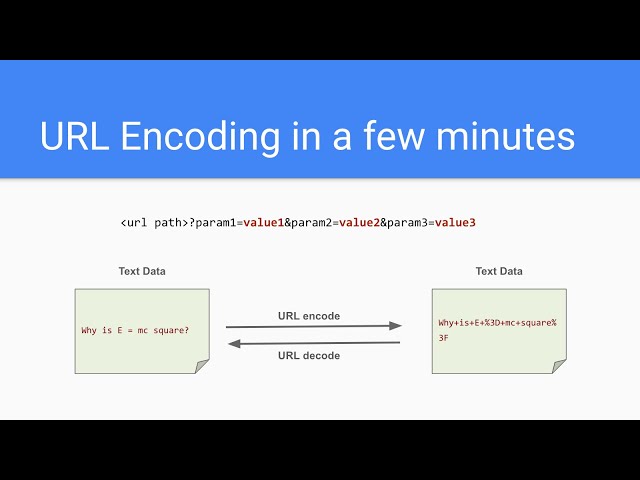 URL Encoding in a few minutes

<url path>?param1=value1&param2=value2&param3=value3

Text Data

Why is E = mc square?

URL encode

URL decode

Text Data

Why+is+E+%3D+mc+square%3F